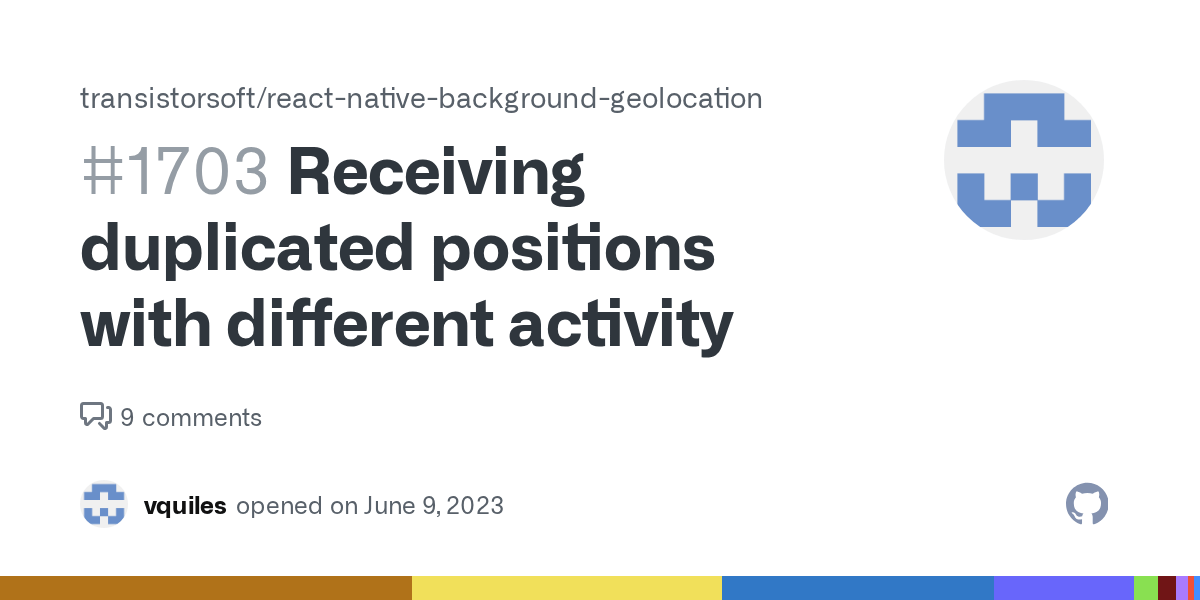 transistorsoft/react-native-background-geolocation

#1703 Receiving duplicated positions with different activity

9 comments

vquiles opened on June 9, 2023